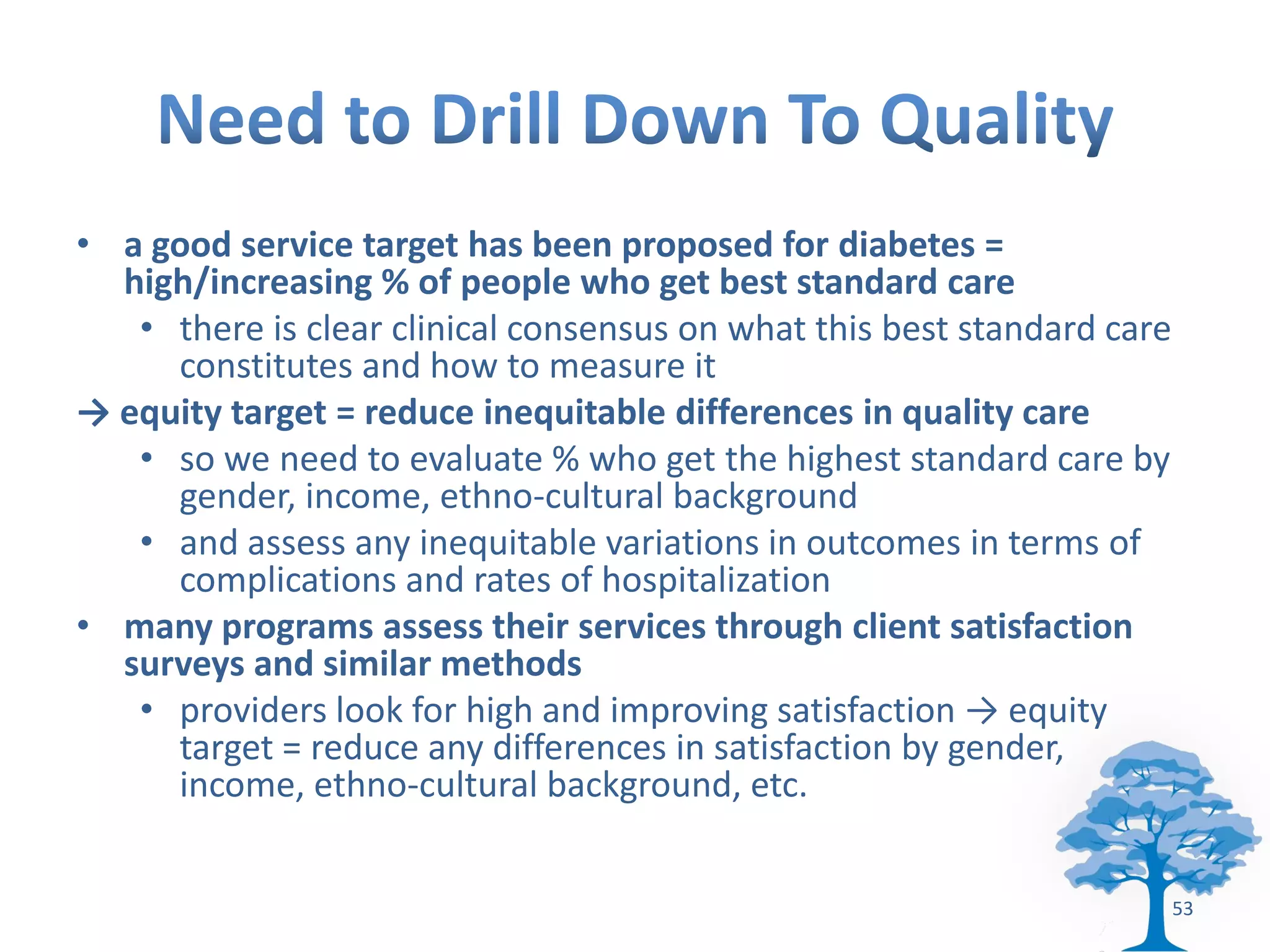 Need to Drill Down To Quality

• a good service target has been proposed for diabetes = high/increasing % of people who get best standard care
  • there is clear clinical consensus on what this best standard care constitutes and how to measure it

→ equity target = reduce inequitable differences in quality care
  • so we need to evaluate % who get the highest standard care by gender, income, ethno-cultural background
  • and assess any inequitable variations in outcomes in terms of complications and rates of hospitalization

• many programs assess their services through client satisfaction surveys and similar methods
  • providers look for high and improving satisfaction → equity target = reduce any differences in satisfaction by gender, income, ethno-cultural background, etc.

53